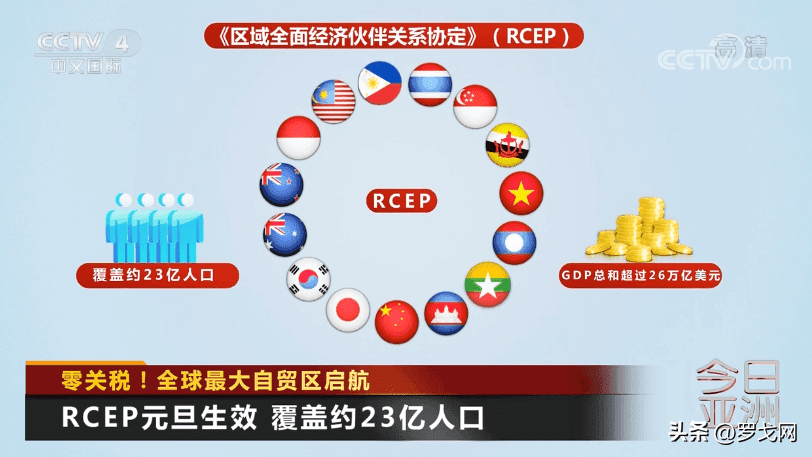 CCTV 4
中文国际

《区域全面经济伙伴关系协定》（RCEP）

高清
CCTV.com

RCEP

覆盖约23亿人口

GDP总和超过26万亿美元

零关税！全球最大自贸区启航

RCEP元旦生效 覆盖约23亿人口

今日亚洲

头条 @罗戈网